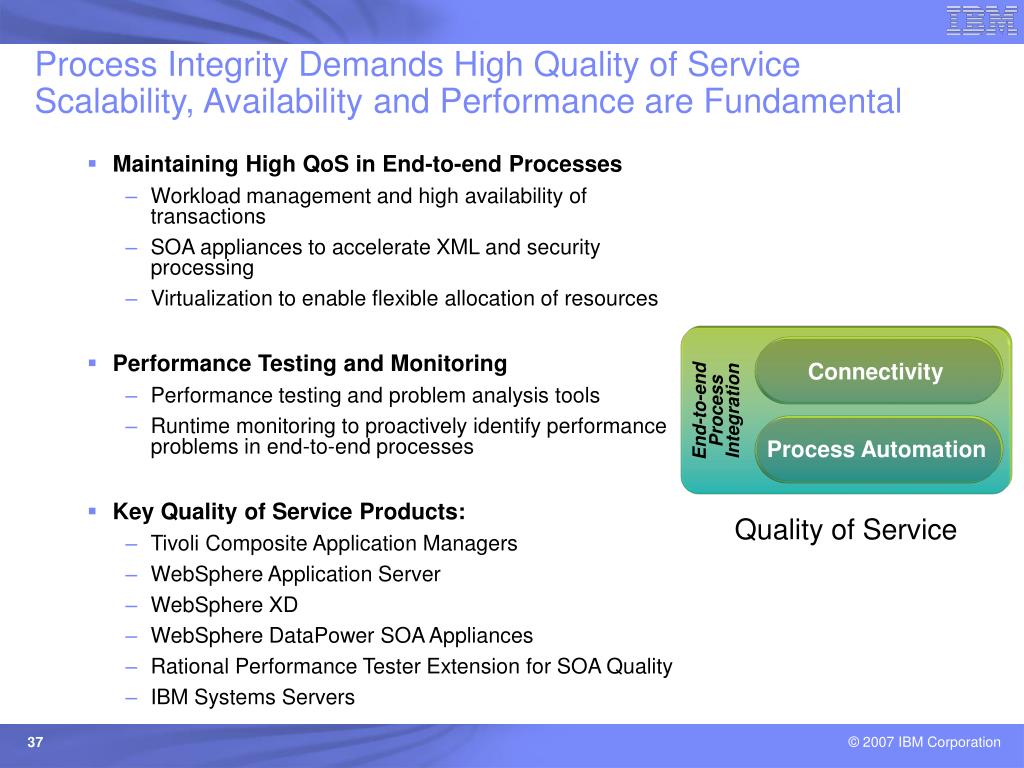 IBM

Process Integrity Demands High Quality of Service
Scalability, Availability and Performance are Fundamental

▪ Maintaining High QoS in End-to-end Processes
– Workload management and high availability of transactions
– SOA appliances to accelerate XML and security processing
– Virtualization to enable flexible allocation of resources

▪ Performance Testing and Monitoring
– Performance testing and problem analysis tools
– Runtime monitoring to proactively identify performance problems in end-to-end processes

▪ Key Quality of Service Products:
– Tivoli Composite Application Managers
– WebSphere Application Server
– WebSphere XD
– WebSphere DataPower SOA Appliances
– Rational Performance Tester Extension for SOA Quality
– IBM Systems Servers

End-to-end Process Integration

Connectivity

Process Automation

Quality of Service

37

© 2007 IBM Corporation